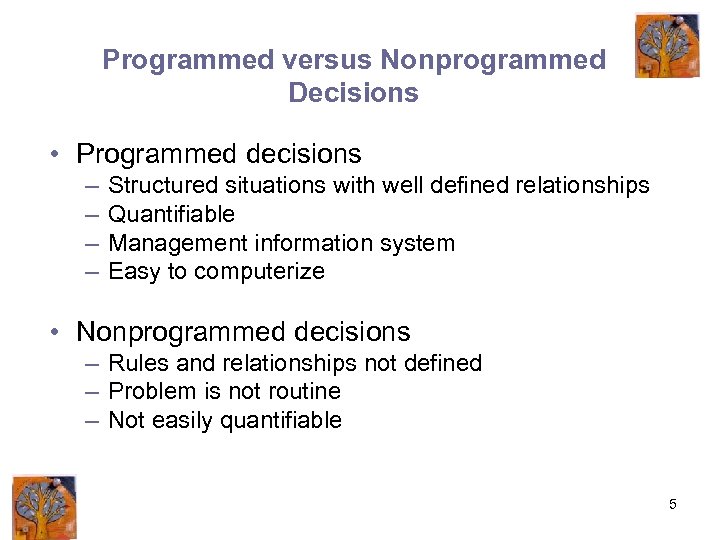 Programmed versus Nonprogrammed Decisions

• Programmed decisions
– Structured situations with well defined relationships
– Quantifiable
– Management information system
– Easy to computerize

• Nonprogrammed decisions
– Rules and relationships not defined
– Problem is not routine
– Not easily quantifiable

5